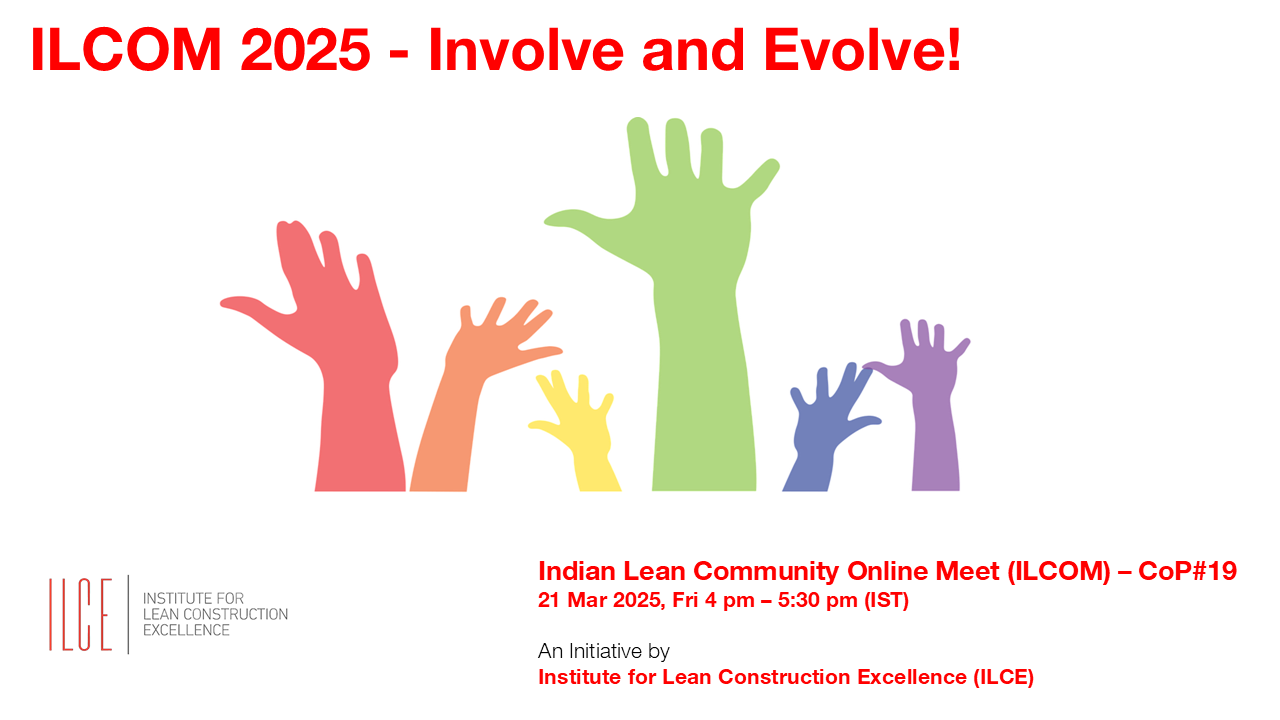 ILCOM 2025 - Involve and Evolve!

ILCE INSTITUTE FOR LEAN CONSTRUCTION EXCELLENCE

Indian Lean Community Online Meet (ILCOM) – CoP#19
21 Mar 2025, Fri 4 pm – 5:30 pm (IST)

An Initiative by
Institute for Lean Construction Excellence (ILCE)